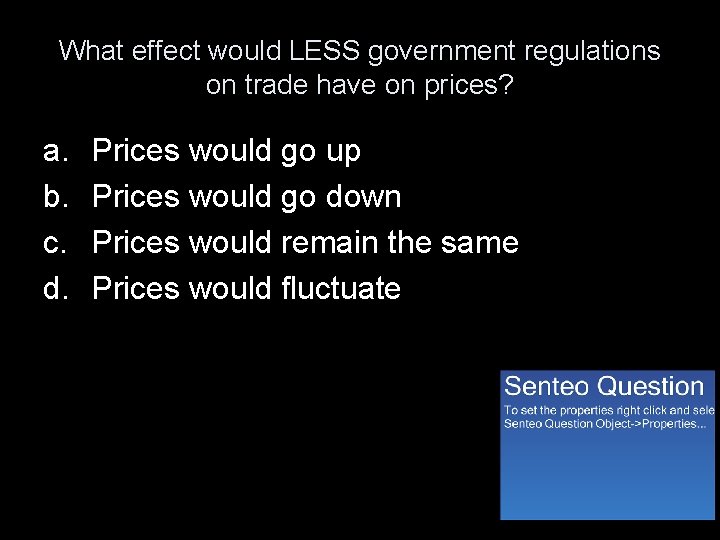 What effect would LESS government regulations on trade have on prices?

a. Prices would go up
b. Prices would go down
c. Prices would remain the same
d. Prices would fluctuate

Senteo Question
To set the properties right click and sele
Senteo Question Object->Properties...